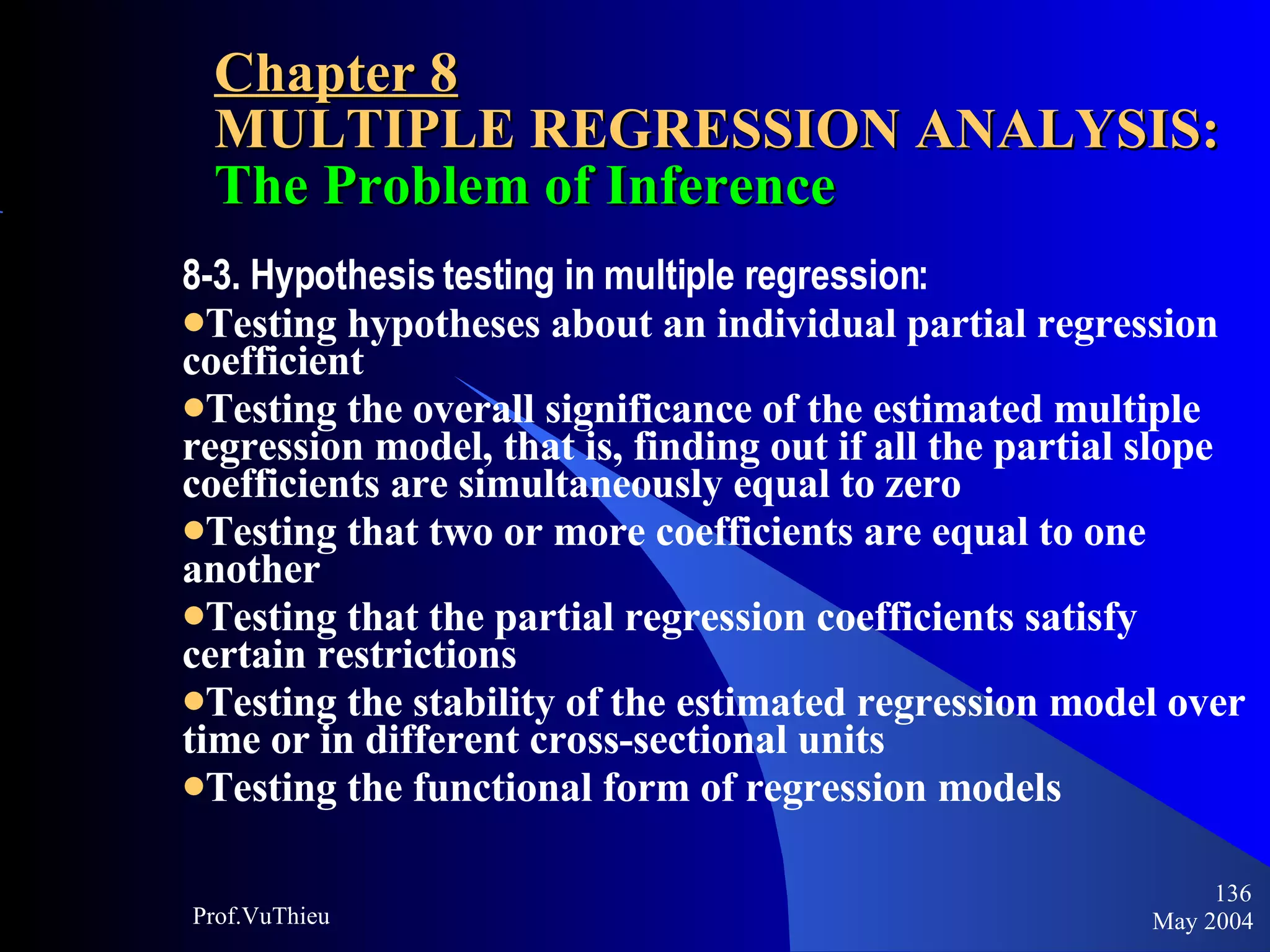 Chapter 8
MULTIPLE REGRESSION ANALYSIS:
The Problem of Inference

8-3. Hypothesis testing in multiple regression:

●Testing hypotheses about an individual partial regression coefficient

●Testing the overall significance of the estimated multiple regression model, that is, finding out if all the partial slope coefficients are simultaneously equal to zero

●Testing that two or more coefficients are equal to one another

●Testing that the partial regression coefficients satisfy certain restrictions

●Testing the stability of the estimated regression model over time or in different cross-sectional units

●Testing the functional form of regression models

Prof.VuThieu

136
May 2004